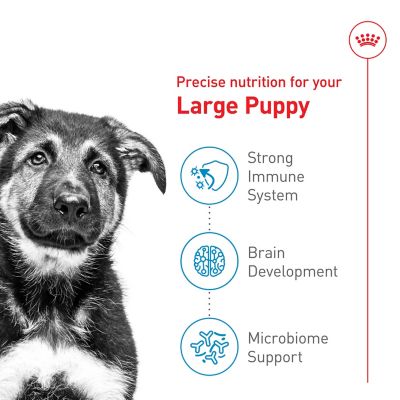 Precise nutrition for your
Large Puppy

Strong Immune System

Brain Development

Microbiome Support